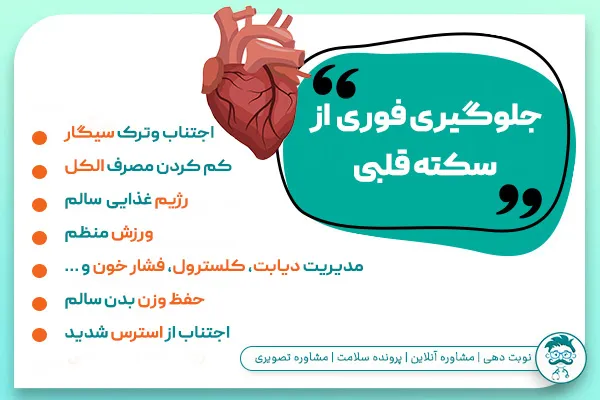 جلوگیری فوری از سکته قلبی

اجتناب و ترک سیگار

کم کردن مصرف الکل

رژیم غذایی سالم

ورزش منظم

مدیریت دیابت، کلسترول، فشار خون و ...

حفظ وزن بدن سالم

اجتناب از استرس شدید

نوبت دهی | مشاوره آنلاین | پرونده سلامت | مشاوره تصویری